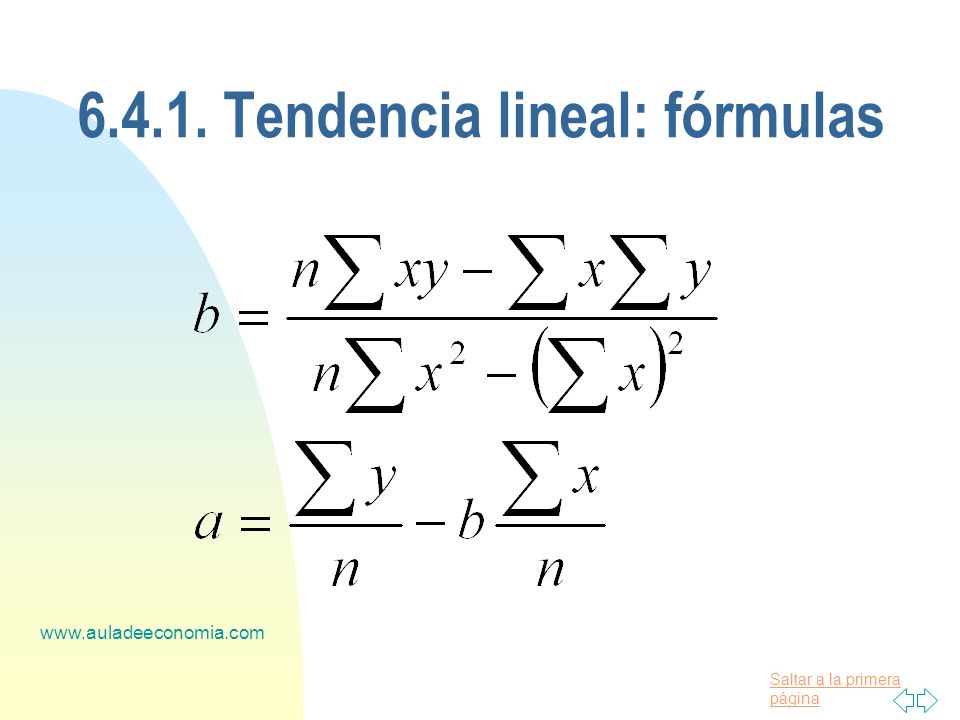 6.4.1. Tendencia lineal: fórmulas

$b = \frac{n\sum xy - \sum x \sum y}{n\sum x^2 - \left(\sum x\right)^2}$

$a = \frac{\sum y}{n} - b\frac{\sum x}{n}$

www.auladeeconomia.com

Saltar a la primera página